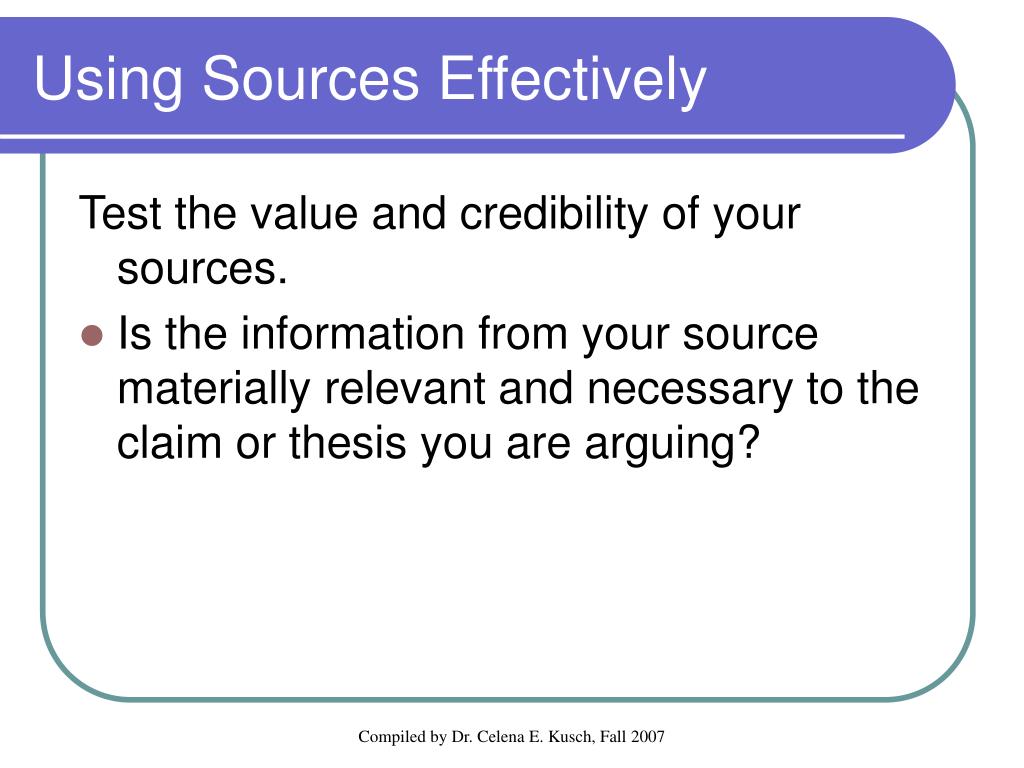 Using Sources Effectively

Test the value and credibility of your sources.

- Is the information from your source materially relevant and necessary to the claim or thesis you are arguing?

Compiled by Dr. Celena E. Kusch, Fall 2007